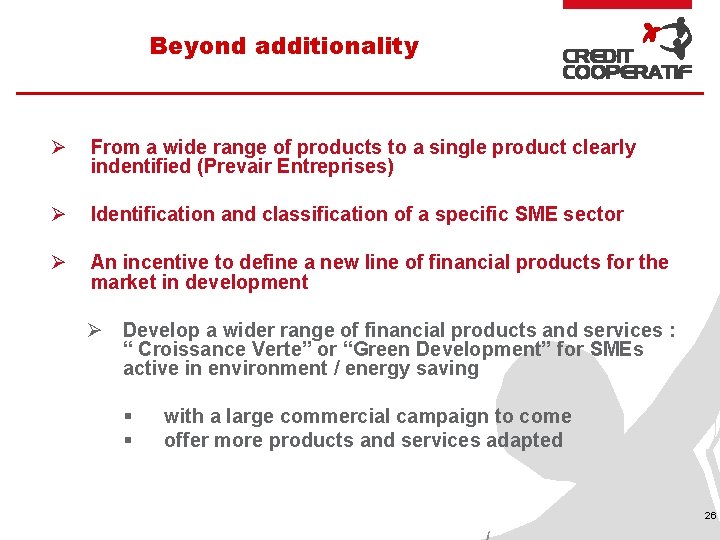 Beyond additionality

CREDIT COOPERATIF

➢ From a wide range of products to a single product clearly indentified (Prevair Entreprises)

➢ Identification and classification of a specific SME sector

➢ An incentive to define a new line of financial products for the market in development

➢ Develop a wider range of financial products and services : “ Croissance Verte” or “Green Development” for SMEs active in environment / energy saving

▪ with a large commercial campaign to come
▪ offer more products and services adapted

26